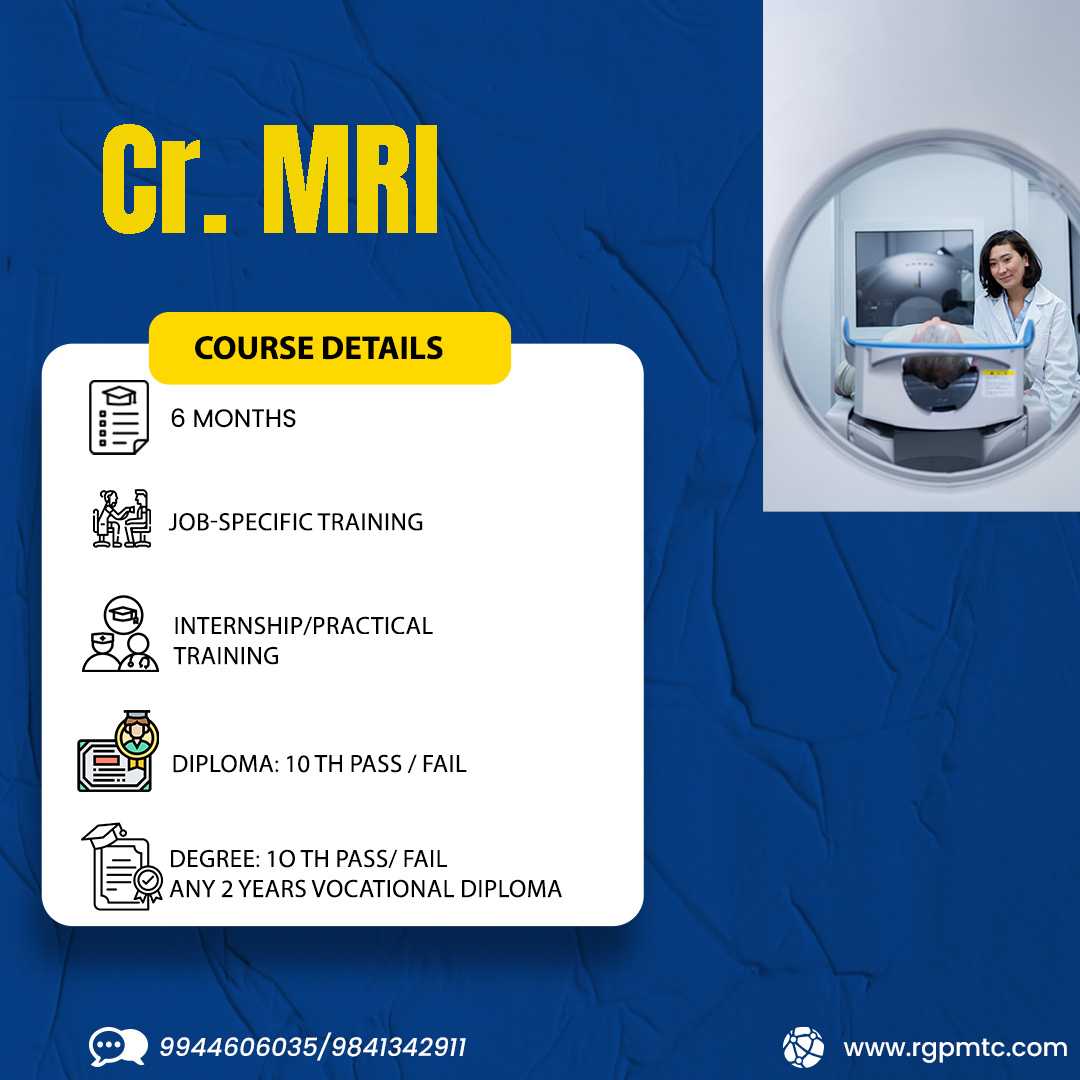 Cr. MRI

COURSE DETAILS

6 MONTHS

JOB-SPECIFIC TRAINING

INTERNSHIP/PRACTICAL TRAINING

DIPLOMA: 10 TH PASS / FAIL

DEGREE: 1O TH PASS/ FAIL
ANY 2 YEARS VOCATIONAL DIPLOMA

9944606035/9841342911

www.rgpmtc.com